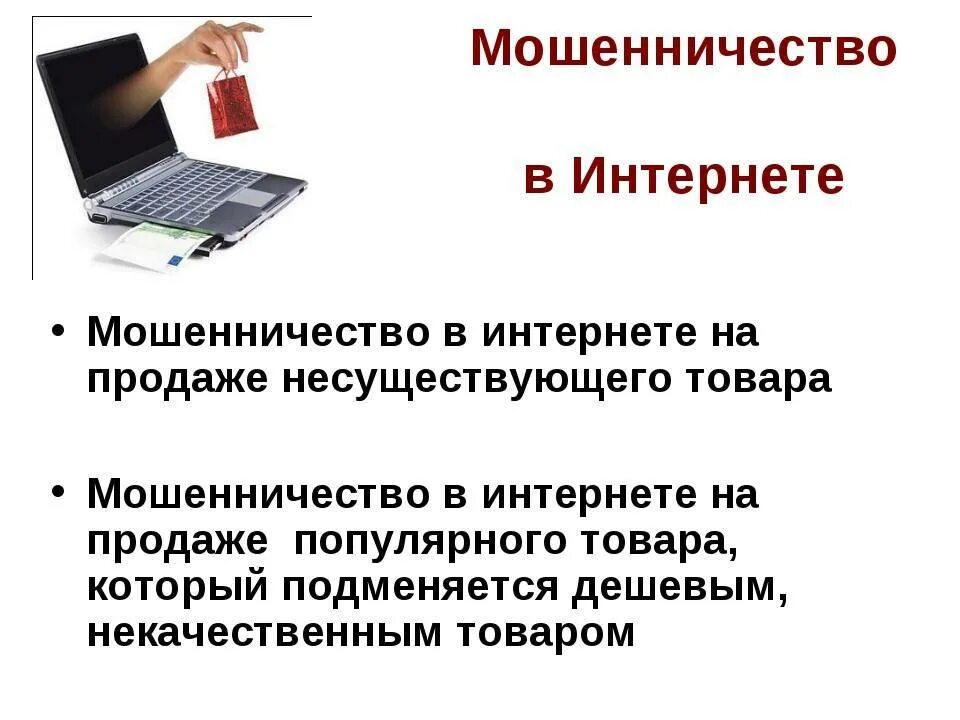 Мошенничество

в Интернете

• Мошенничество в интернете на продаже несуществующего товара

• Мошенничество в интернете на продаже популярного товара, который подменяется дешевым, некачественным товаром